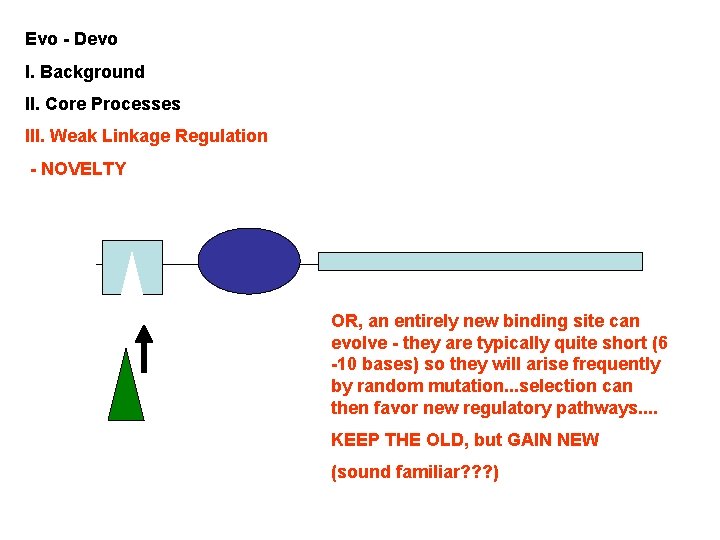 Evo - Devo

I. Background

II. Core Processes

III. Weak Linkage Regulation

- NOVELTY

OR, an entirely new binding site can evolve - they are typically quite short (6 -10 bases) so they will arise frequently by random mutation...selection can then favor new regulatory pathways....

KEEP THE OLD, but GAIN NEW

(sound familiar???)